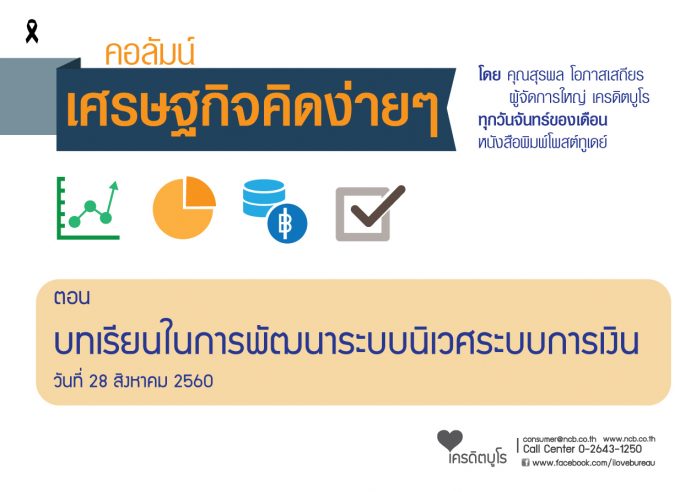 คอลัมน์
เศรษฐกิจคิดง่ายๆ

โดย คุณสุรพล โอภาสเสถียร
ผู้จัดการใหญ่ เครดิตบูโร
ทุกวันจันทร์ของเดือน
หนังสือพิมพ์โพสต์ทูเดย์

฿

ตอน
บทเรียนในการพัฒนาระบบนิเวศระบบการเงิน
วันที่ 28 สิงหาคม 2560

เครดิตบูโร
consumer@ncb.co.th www.ncb.co.th
Call Center 0-2643-1250
www.facebook.com/ilovebureau